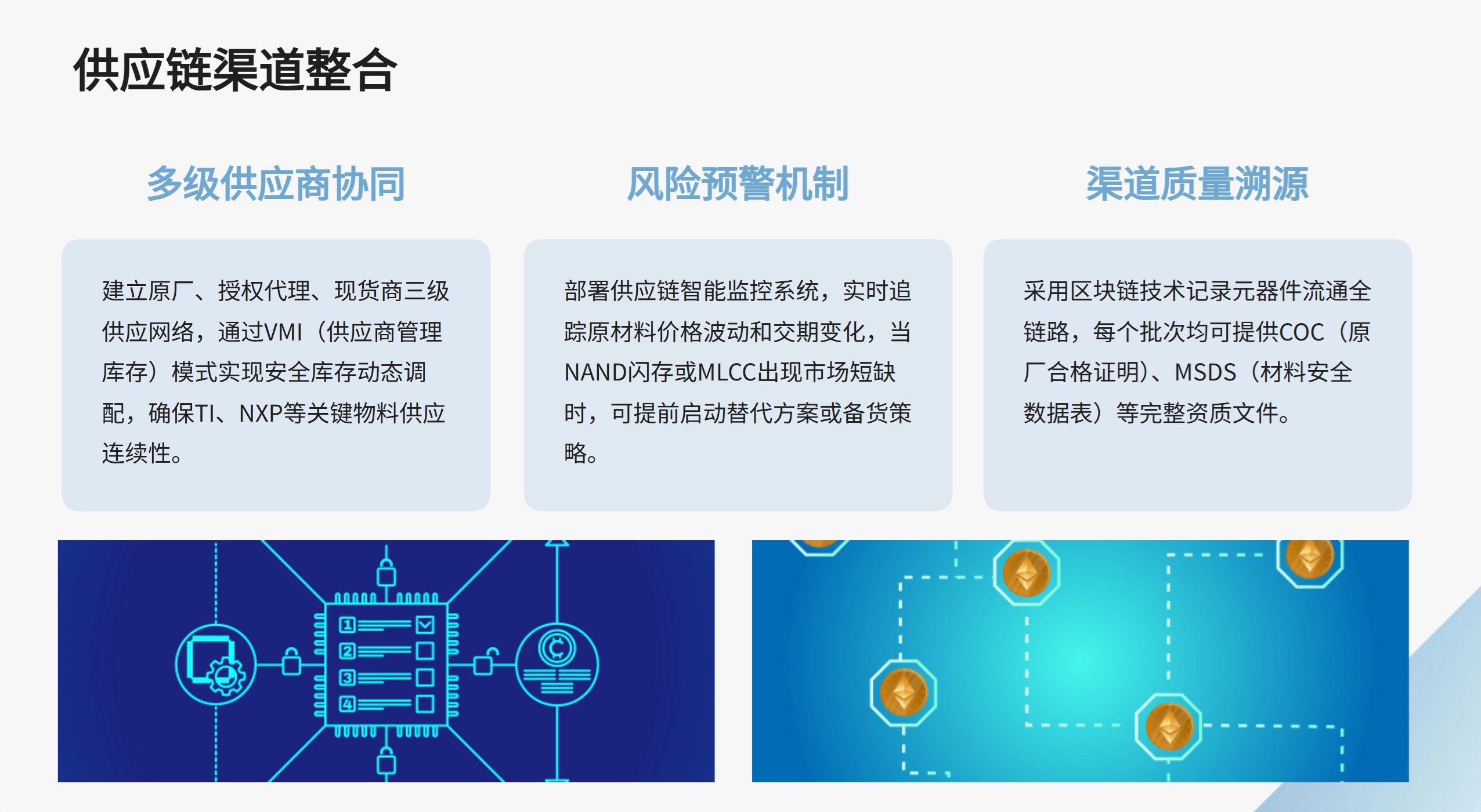 供应链渠道整合

多级供应商协同

建立原厂、授权代理、现货商三级供应网络，通过VMI（供应商管理库存）模式实现安全库存动态调配，确保TI、NXP等关键物料供应连续性。

风险预警机制

部署供应链智能监控系统，实时追踪原材料价格波动和交期变化，当NAND闪存或MLCC出现市场短缺时，可提前启动替代方案或备货策略。

渠道质量溯源

采用区块链技术记录元器件流通全链路，每个批次均可提供COC（原厂合格证明）、MSDS（材料安全数据表）等完整资质文件。

1
2
3
4